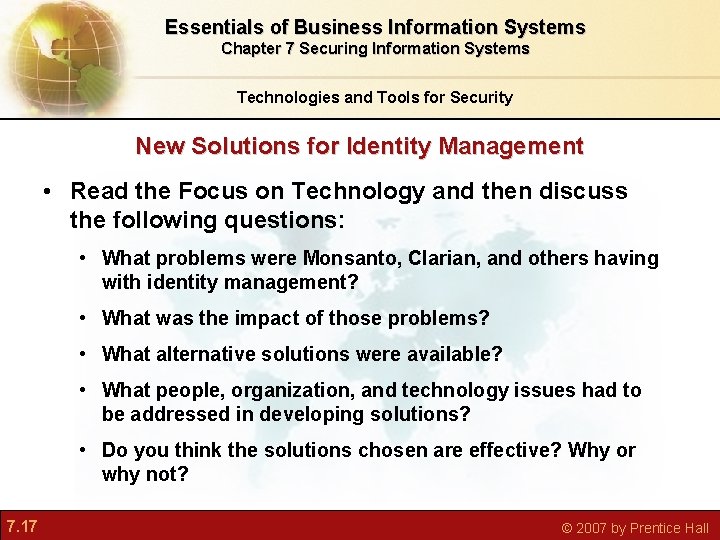 Essentials of Business Information Systems
Chapter 7 Securing Information Systems

Technologies and Tools for Security

New Solutions for Identity Management

• Read the Focus on Technology and then discuss the following questions:

• What problems were Monsanto, Clarian, and others having with identity management?

• What was the impact of those problems?

• What alternative solutions were available?

• What people, organization, and technology issues had to be addressed in developing solutions?

• Do you think the solutions chosen are effective? Why or why not?

7.17

© 2007 by Prentice Hall